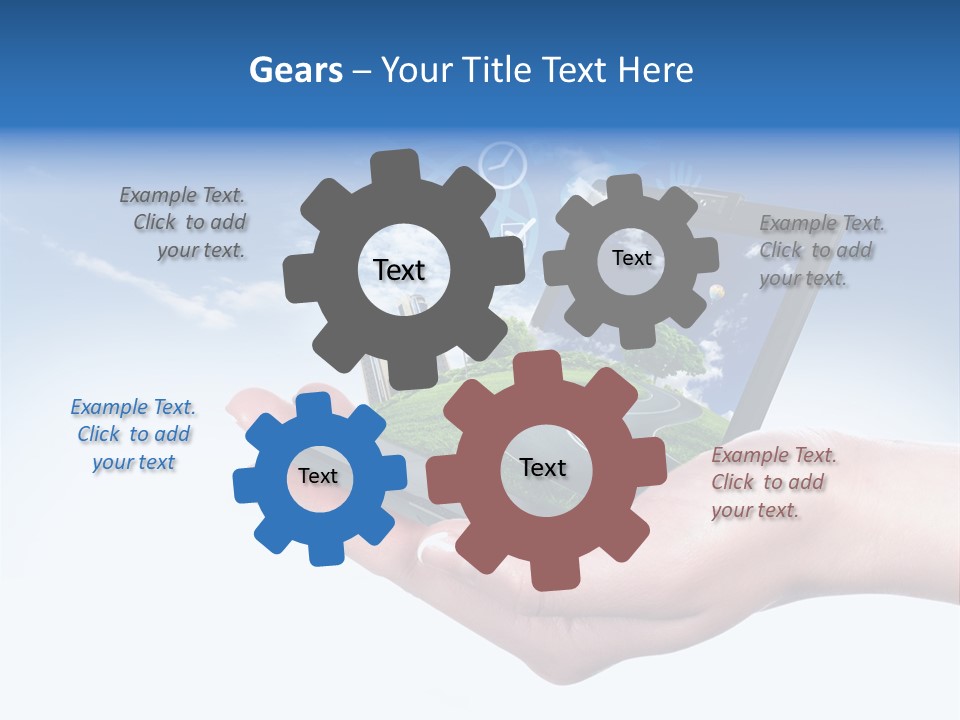 Gears – Your Title Text Here

Example Text. Click to add your text.

Text

Text

Example Text. Click to add your text.

Example Text. Click to add your text

Text

Text

Example Text. Click to add your text.